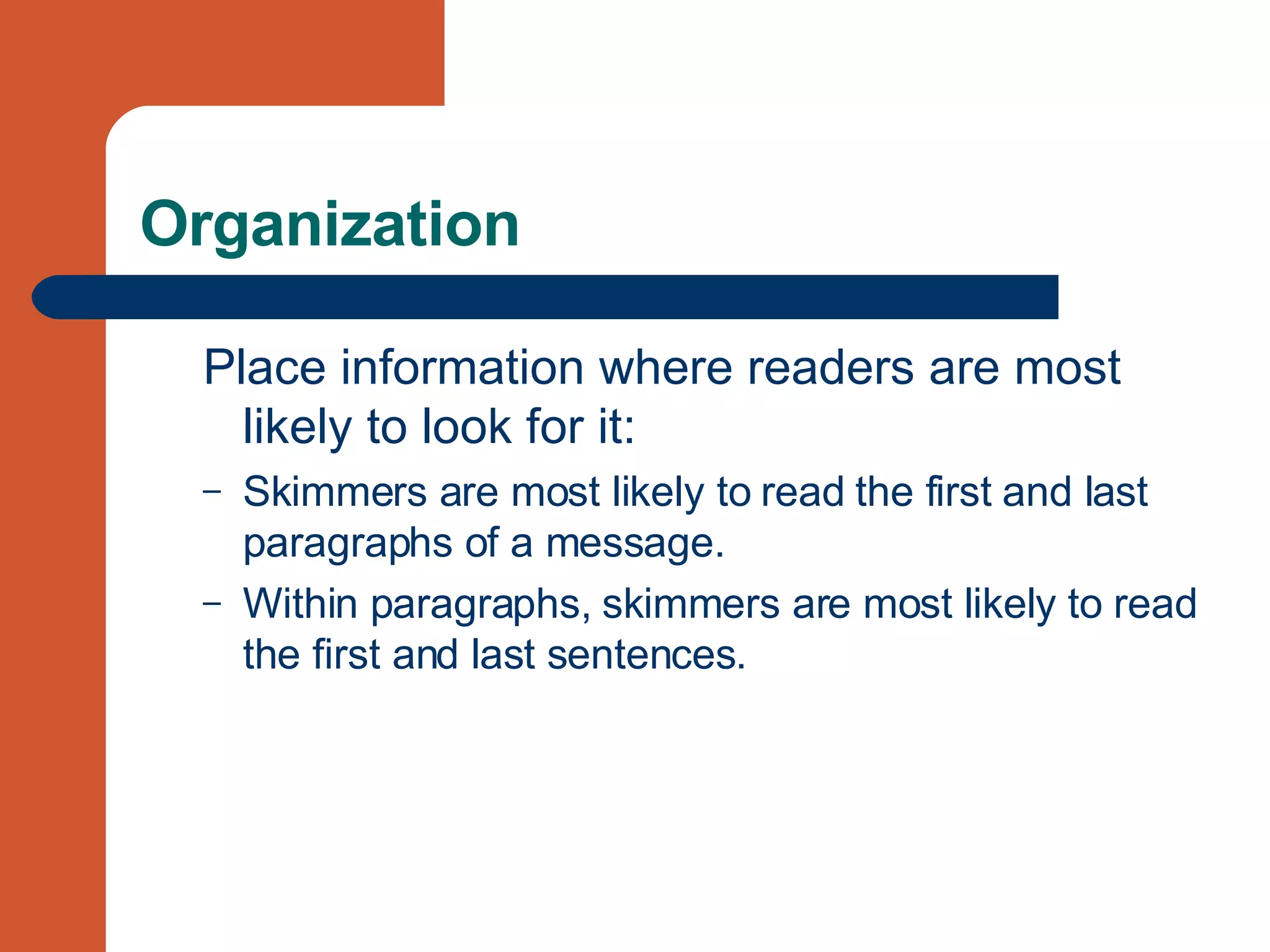 Organization

Place information where readers are most likely to look for it:

– Skimmers are most likely to read the first and last paragraphs of a message.

– Within paragraphs, skimmers are most likely to read the first and last sentences.